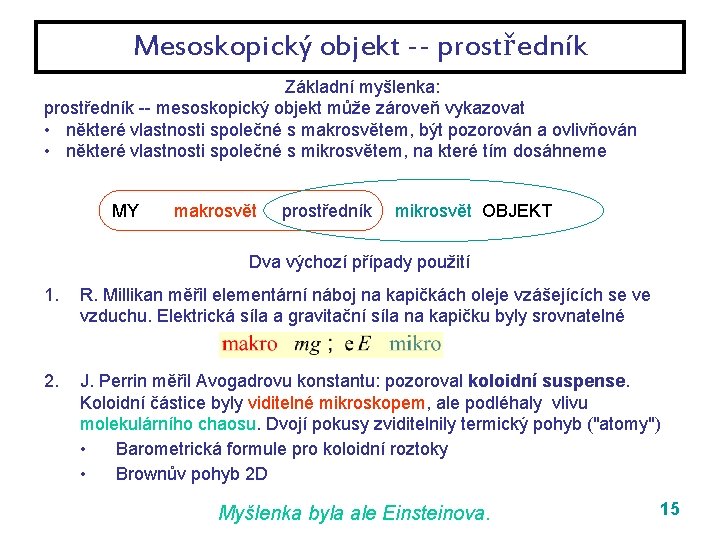 Mesoskopický objekt -- prostředník

Základní myšlenka:
prostředník -- mesoskopický objekt může zároveň vykazovat
• některé vlastnosti společné s makrosvětem, být pozorován a ovlivňován
• některé vlastnosti společné s mikrosvětem, na které tím dosáhneme

MY makrosvět prostředník mikrosvět OBJEKT

Dva výchozí případy použití

1. R. Millikan měřil elementární náboj na kapičkách oleje vzášejících se ve vzduchu. Elektrická síla a gravitační síla na kapičku byly srovnatelné

makro $mg$ ; $eE$ mikro

2. J. Perrin měřil Avogadrovu konstantu: pozoroval koloidní suspense. Koloidní částice byly viditelné mikroskopem, ale podléhaly vlivu molekulárního chaosu. Dvojí pokusy zviditelnily termický pohyb ("atomy")
• Barometrická formule pro koloidní roztoky
• Brownův pohyb 2D

Myšlenka byla ale Einsteinova.

15